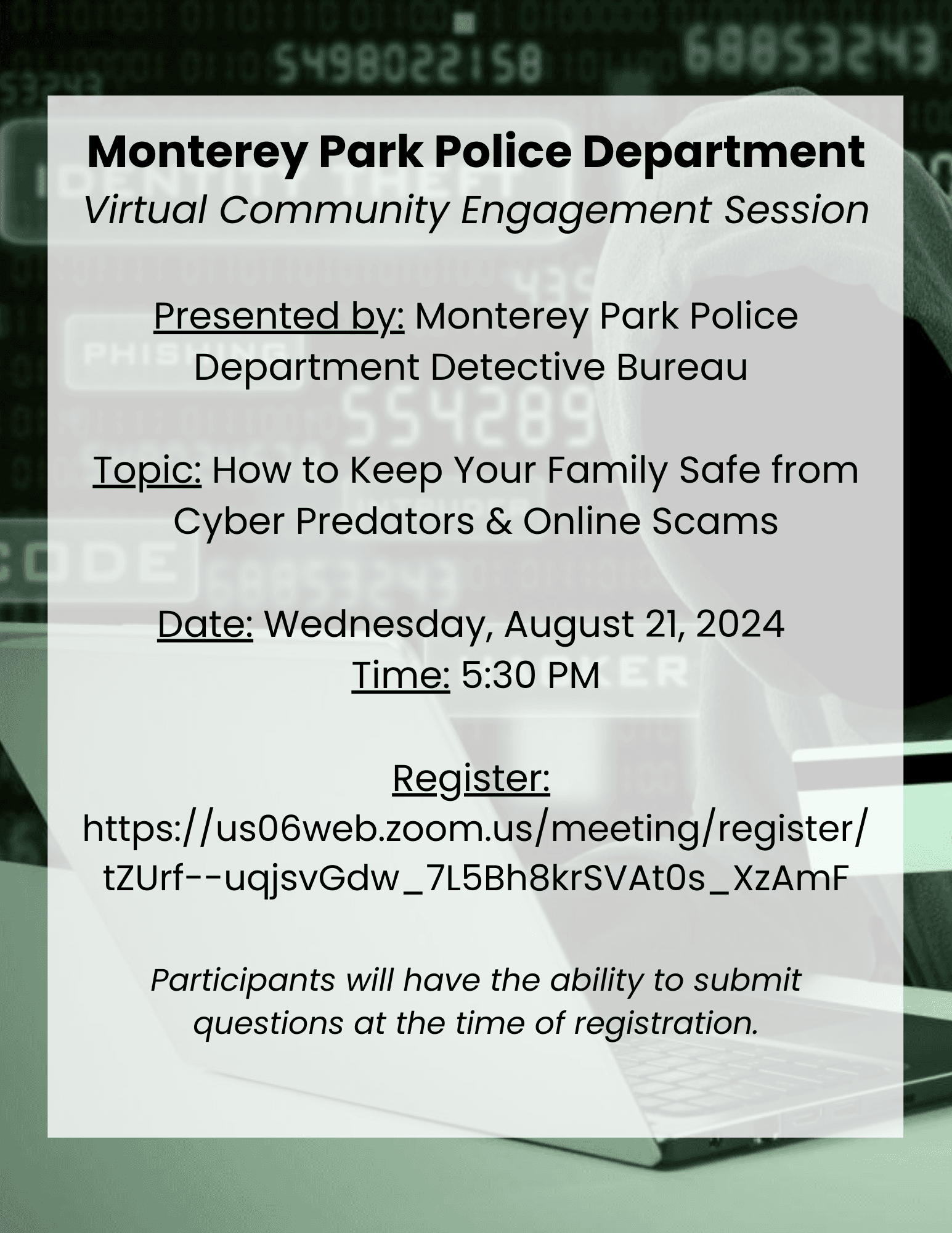 Monterey Park Police Department
Virtual Community Engagement Session

Presented by: Monterey Park Police Department Detective Bureau

Topic: How to Keep Your Family Safe from Cyber Predators & Online Scams

Date: Wednesday, August 21, 2024
Time: 5:30 PM

Register:
https://us06web.zoom.us/meeting/register/tZUrf--uqjsvGdw_7L5Bh8krSVAt0s_XzAmF

Participants will have the ability to submit questions at the time of registration.